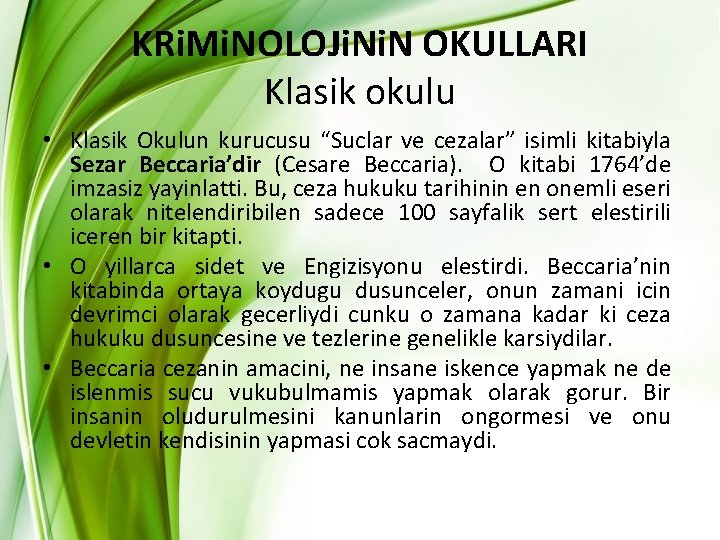 KRiMiNOLOJiNiN OKULLARI
Klasik okulu

• Klasik Okulun kurucusu "Suclar ve cezalar" isimli kitabiyla Sezar Beccaria'dir (Cesare Beccaria). O kitabi 1764'de imzasiz yayinlatti. Bu, ceza hukuku tarihinin en onemli eseri olarak nitelendiribilen sadece 100 sayfalik sert elestirili iceren bir kitapti.
• O yillarca sidet ve Engizisyonu elestirdi. Beccaria'nin kitabinda ortaya koydugu dusunceler, onun zamani icin devrimci olarak gecerliydi cunku o zamana kadar ki ceza hukuku dusuncesine ve tezlerine genelikle karsiydilar.
• Beccaria cezanin amacini, ne insane iskence yapmak ne de islenmis sucu vukubulmamis yapmak olarak gorur. Bir insanin oludurulmesini kanunlarin ongormesi ve onu devletin kendisinin yapmasi cok sacmaydi.